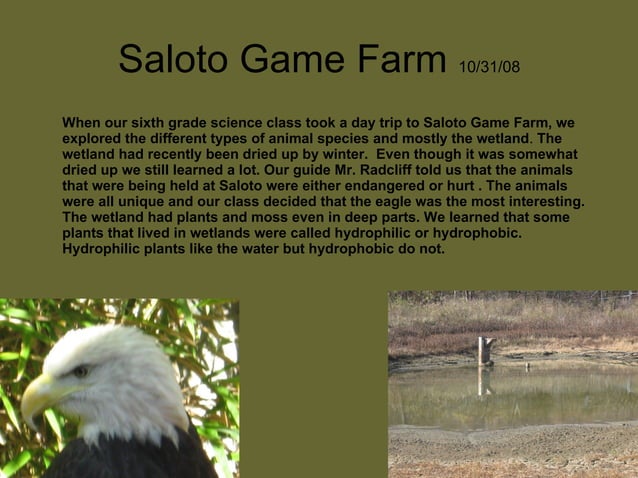 Saloto Game Farm 10/31/08

When our sixth grade science class took a day trip to Saloto Game Farm, we explored the different types of animal species and mostly the wetland. The wetland had recently been dried up by winter. Even though it was somewhat dried up we still learned a lot. Our guide Mr. Radcliff told us that the animals that were being held at Saloto were either endangered or hurt . The animals were all unique and our class decided that the eagle was the most interesting. The wetland had plants and moss even in deep parts. We learned that some plants that lived in wetlands were called hydrophilic or hydrophobic. Hydrophilic plants like the water but hydrophobic do not.